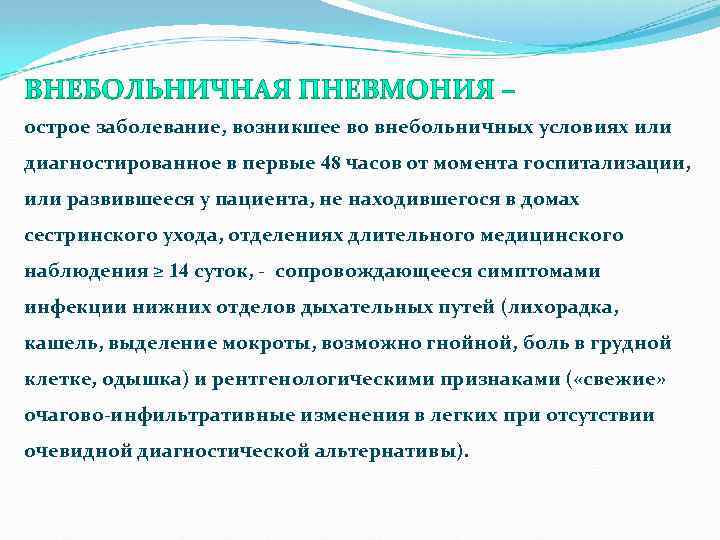 ВНЕБОЛЬНИЧНАЯ ПНЕВМОНИЯ –

острое заболевание, возникшее во внебольничных условиях или диагностированное в первые 48 часов от момента госпитализации, или развившееся у пациента, не находившегося в домах сестринского ухода, отделениях длительного медицинского наблюдения ≥ 14 суток, - сопровождающееся симптомами инфекции нижних отделов дыхательных путей (лихорадка, кашель, выделение мокроты, возможно гнойной, боль в грудной клетке, одышка) и рентгенологическими признаками («свежие» очагово-инфильтративные изменения в легких при отсутствии очевидной диагностической альтернативы).